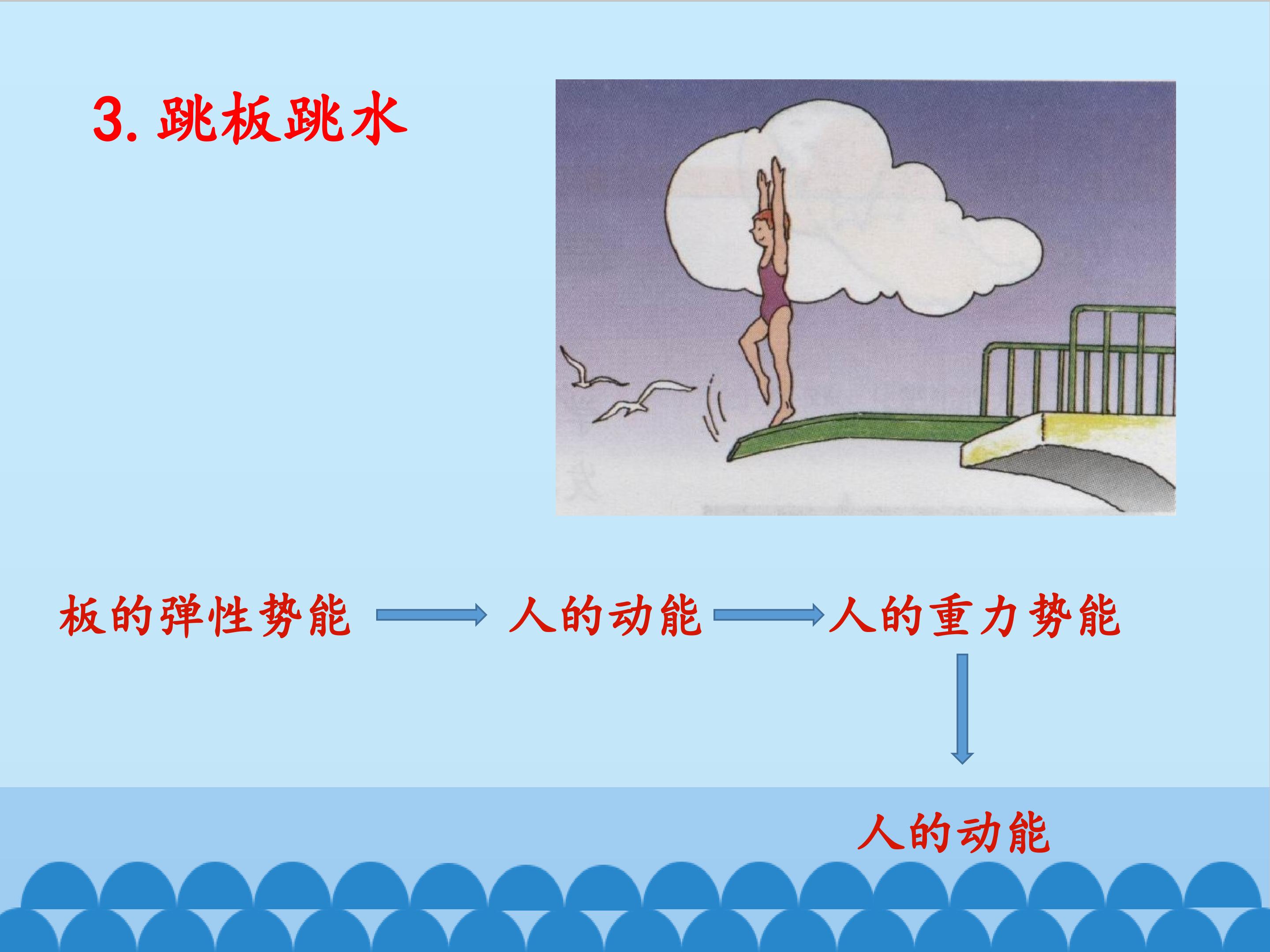 3.跳板跳水

板的弹性势能 → 人的动能 → 人的重力势能

↓

人的动能